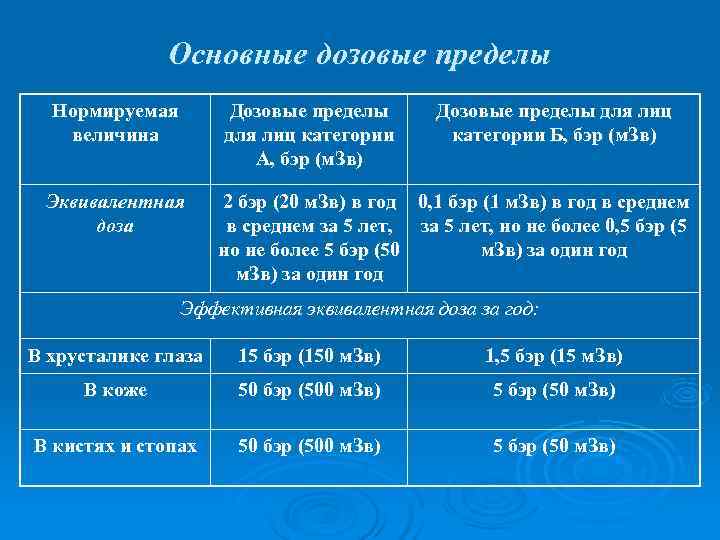 Основные дозовые пределы

| Нормируемая величина | Дозовые пределы для лиц категории А, бэр (мЗв) | Дозовые пределы для лиц категории Б, бэр (мЗв) |
|---|---|---|
| Эквивалентная доза | 2 бэр (20 мЗв) в год в среднем за 5 лет, но не более 5 бэр (50 мЗв) за один год | 0,1 бэр (1 мЗв) в год в среднем за 5 лет, но не более 0,5 бэр (5 мЗв) за один год |
| Эффективная эквивалентная доза за год: | | |
| В хрусталике глаза | 15 бэр (150 мЗв) | 1,5 бэр (15 мЗв) |
| В коже | 50 бэр (500 мЗв) | 5 бэр (50 мЗв) |
| В кистях и стопах | 50 бэр (500 мЗв) | 5 бэр (50 мЗв) |